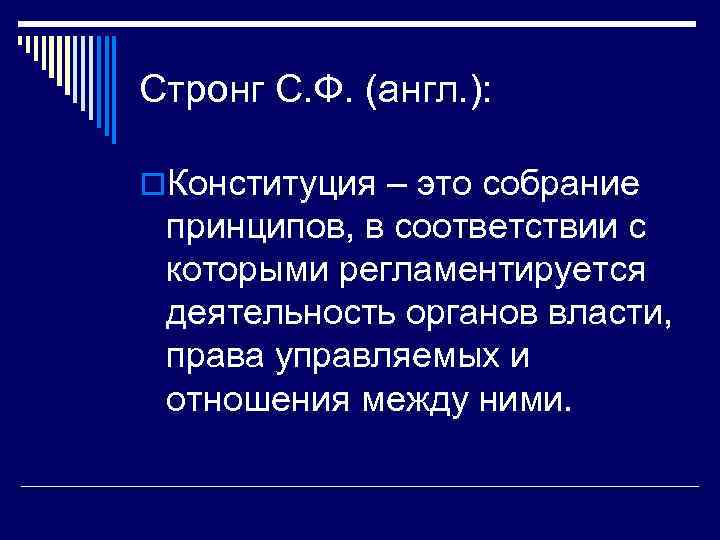 Стронг С.Ф. (англ.):

Конституция – это собрание принципов, в соответствии с которыми регламентируется деятельность органов власти, права управляемых и отношения между ними.